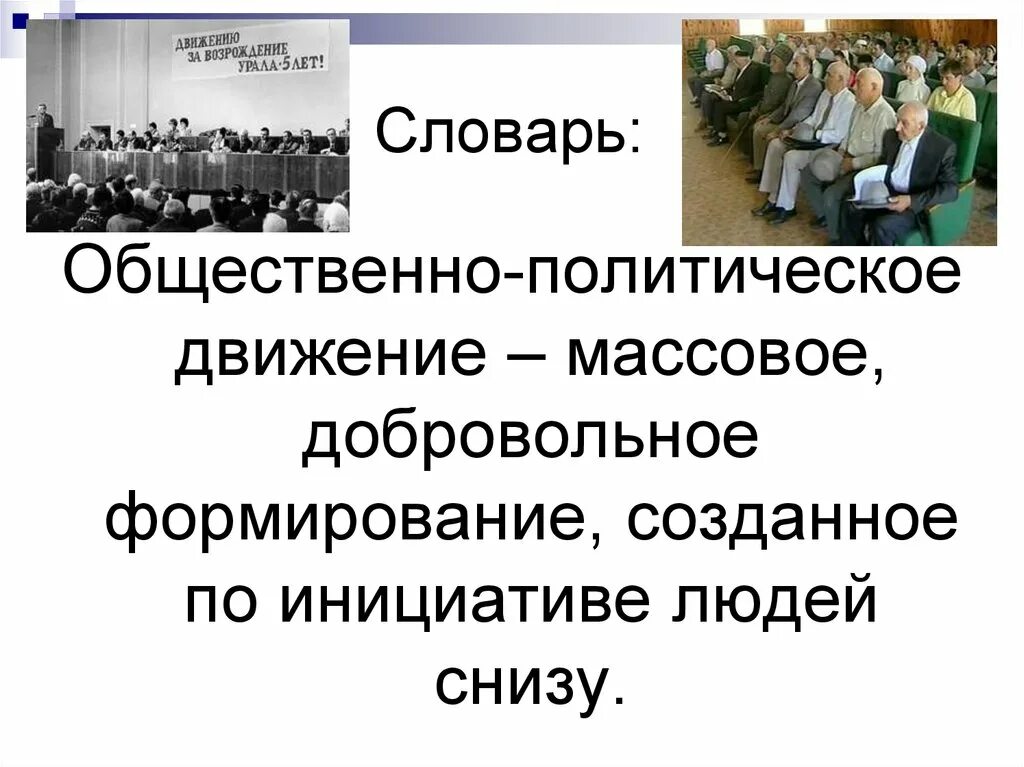 ДВИЖЕНИЮ ЗА ВОЗРОЖДЕНИЕ УРАЛА-5 ЛЕТ!

Словарь:

Общественно-политическое движение – массовое, добровольное формирование, созданное по инициативе людей снизу.